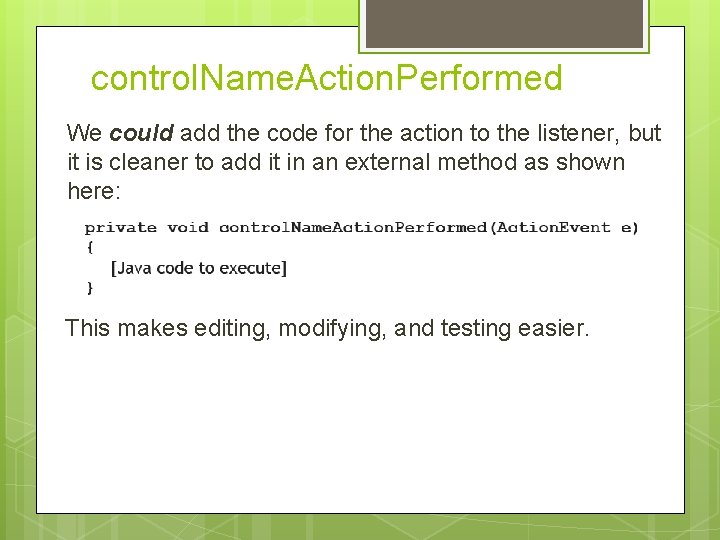 controlNameActionPerformed

We could add the code for the action to the listener, but it is cleaner to add it in an external method as shown here:

private void controlNameActionPerformed(ActionEvent e)
{
[Java code to execute]
}

This makes editing, modifying, and testing easier.